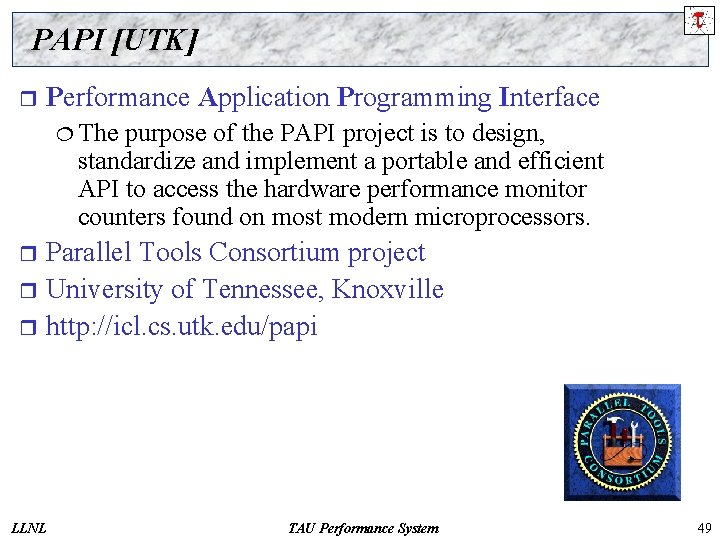 PAPI [UTK]

Performance Application Programming Interface

The purpose of the PAPI project is to design, standardize and implement a portable and efficient API to access the hardware performance monitor counters found on most modern microprocessors.

Parallel Tools Consortium project

University of Tennessee, Knoxville

http://icl.cs.utk.edu/papi

PARALLEL TOOLS CONSORTIUM

LLNL

TAU Performance System

49